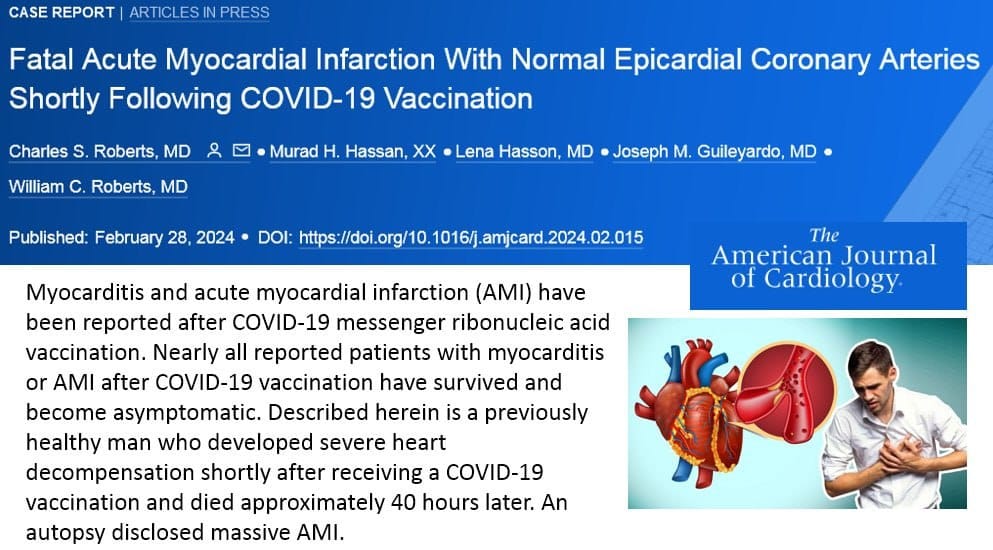 CASE REPORT | ARTICLES IN PRESS

Fatal Acute Myocardial Infarction With Normal Epicardial Coronary Arteries Shortly Following COVID-19 Vaccination

Charles S. Roberts, MD • Murad H. Hassan, XX • Lena Hasson, MD • Joseph M. Guileyardo, MD • William C. Roberts, MD

Published: February 28, 2024 • DOI: https://doi.org/10.1016/j.amjcard.2024.02.015

The American Journal of Cardiology

Myocarditis and acute myocardial infarction (AMI) have been reported after COVID-19 messenger ribonucleic acid vaccination. Nearly all reported patients with myocarditis or AMI after COVID-19 vaccination have survived and become asymptomatic. Described herein is a previously healthy man who developed severe heart decompensation shortly after receiving a COVID-19 vaccination and died approximately 40 hours later. An autopsy disclosed massive AMI.